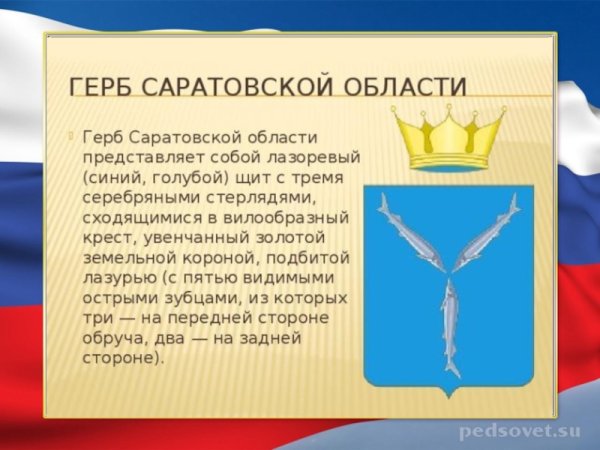 ГЕРБ САРАТОВСКОЙ ОБЛАСТИ

Герб Саратовской области представляет собой лазоревый (синий, голубой) щит с тремя серебряными стерлядями, сходящимися в вилообразный крест, увенчанный золотой земельной короной, подбитой лазурью (с пятью видимыми острыми зубцами, из которых три — на передней стороне обруча, два — на задней стороне).

pedsovet.su